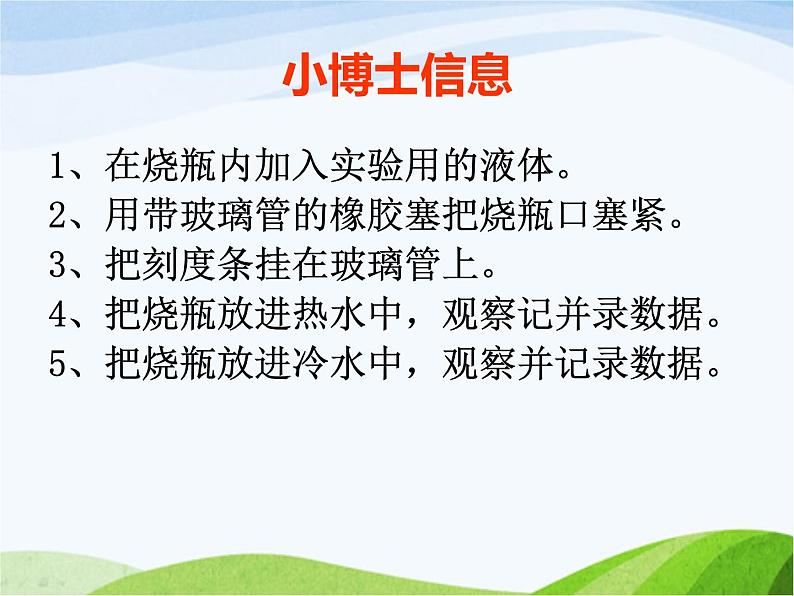 小博士信息

1、在烧瓶内加入实验用的液体。
2、用带玻璃管的橡胶塞把烧瓶口塞紧。
3、把刻度条挂在玻璃管上。
4、把烧瓶放进热水中，观察记并录数据。
5、把烧瓶放进冷水中，观察并记录数据。